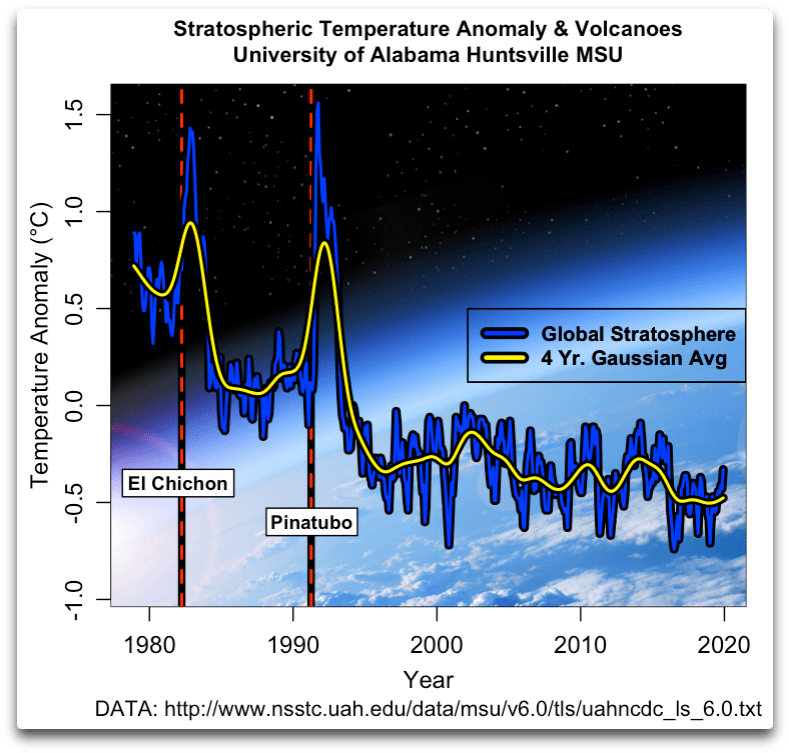 Stratospheric Temperature Anomaly & Volcanoes
University of Alabama Huntsville MSU

Temperature Anomaly (°C)

1.5
1.0
0.5
0.0
-0.5
-1.0

Global Stratosphere
4 Yr. Gaussian Avg

El Chichon

Pinatubo

1980
1990
2000
2010
2020

Year

DATA: http://www.nsstc.uah.edu/data/msu/v6.0/tls/uahncdc_ls_6.0.txt